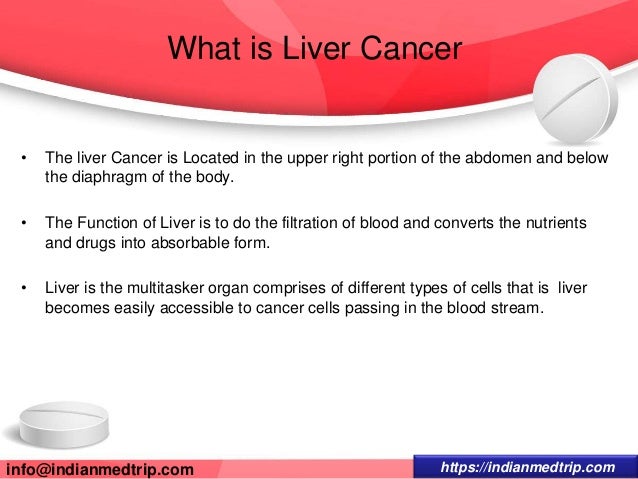 What is Liver Cancer

• The liver Cancer is Located in the upper right portion of the abdomen and below the diaphragm of the body.

• The Function of Liver is to do the filtration of blood and converts the nutrients and drugs into absorbable form.

• Liver is the multitasker organ comprises of different types of cells that is liver becomes easily accessible to cancer cells passing in the blood stream.

info@indianmedtrip.com

https://indianmedtrip.com